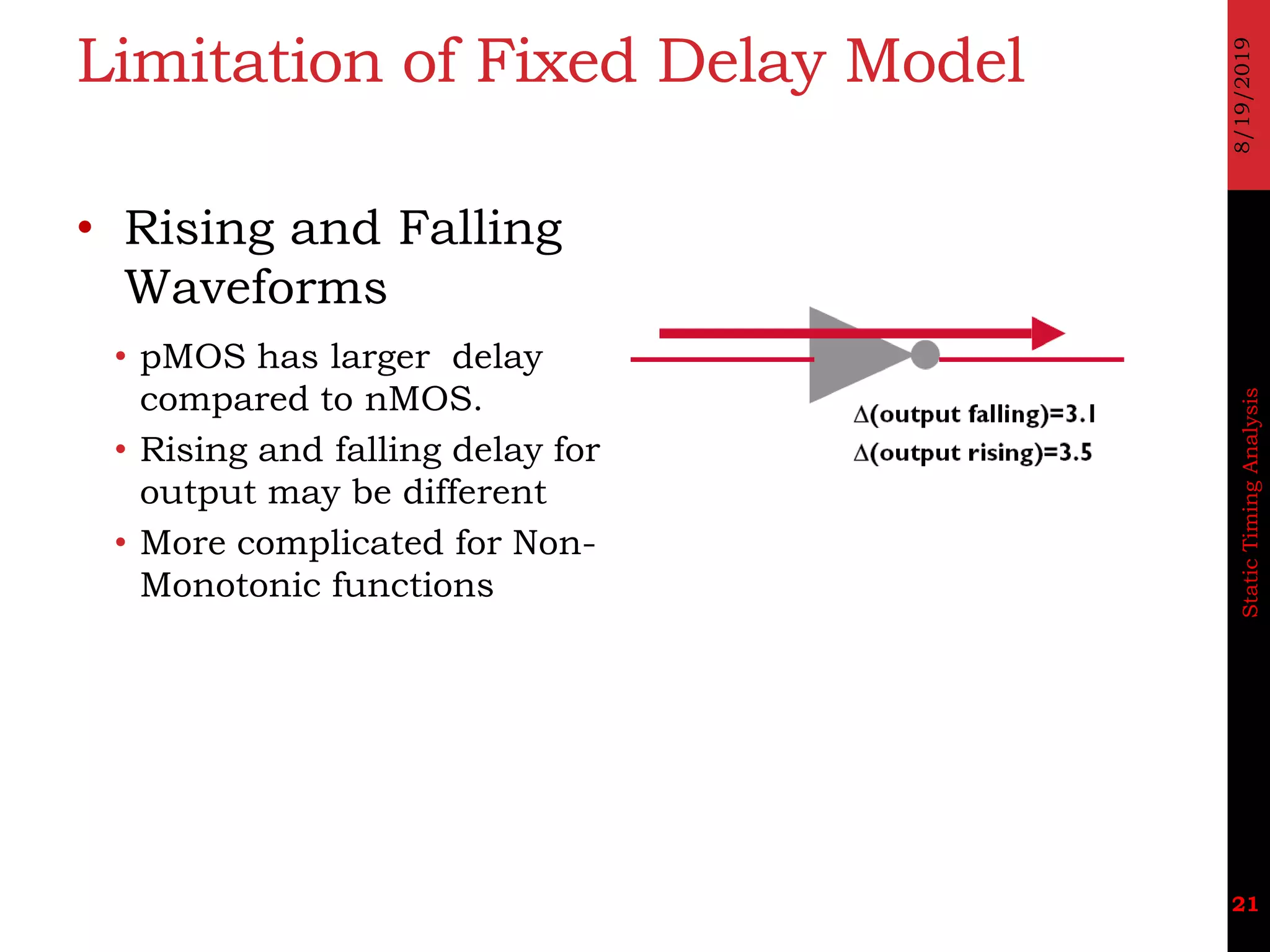 Limitation of Fixed Delay Model

8/19/2019

• Rising and Falling Waveforms
  • pMOS has larger delay compared to nMOS.
  • Rising and falling delay for output may be different
  • More complicated for Non-Monotonic functions

$\Delta$(output falling)=3.1
$\Delta$(output rising)=3.5

Static Timing Analysis

21